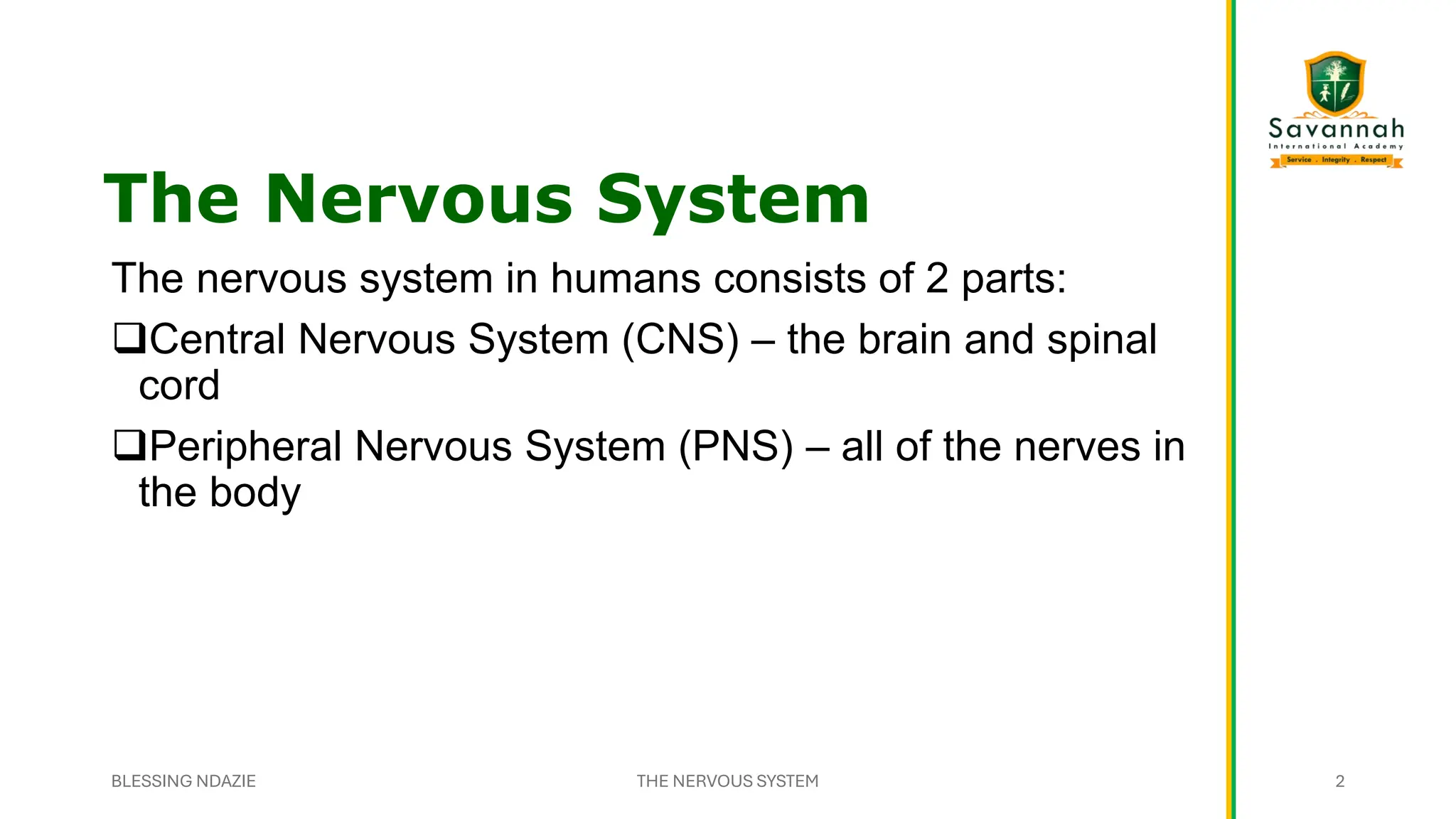 Savannah
International Academy
Service . Integrity . Respect

The Nervous System

The nervous system in humans consists of 2 parts:

❑Central Nervous System (CNS) – the brain and spinal cord

❑Peripheral Nervous System (PNS) – all of the nerves in the body

BLESSING NDAZIE THE NERVOUS SYSTEM 2